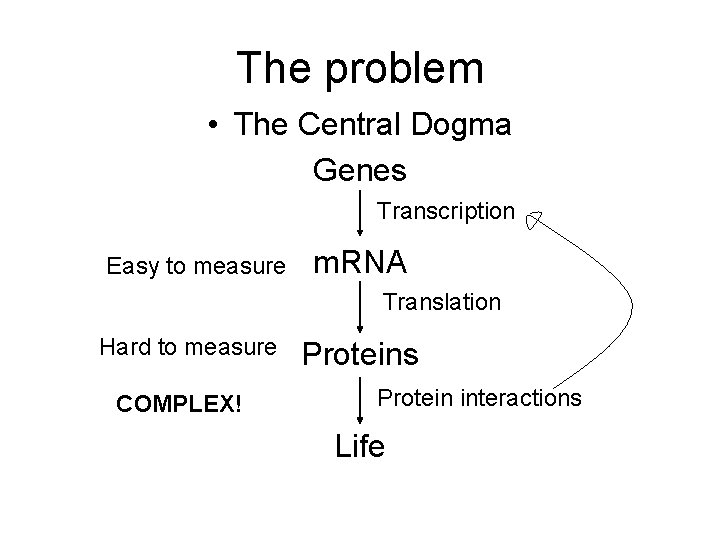 The problem

• The Central Dogma

Genes

Transcription

Easy to measure mRNA

Translation

Hard to measure Proteins

COMPLEX!

Protein interactions

Life